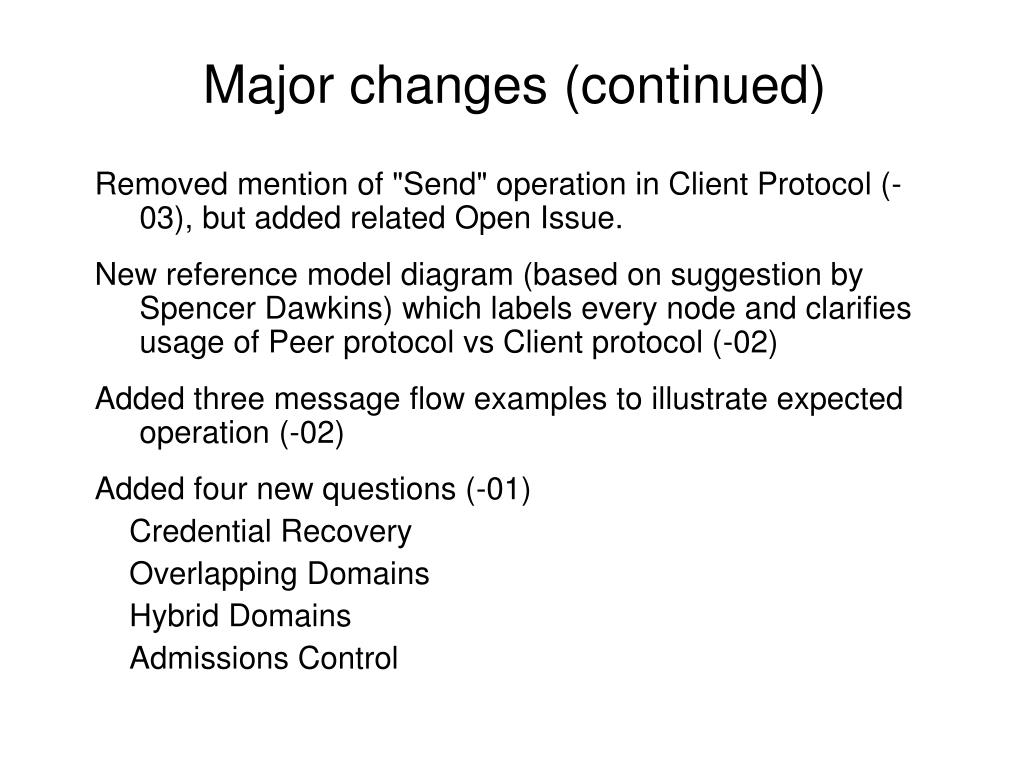 Major changes (continued)

Removed mention of "Send" operation in Client Protocol (-03), but added related Open Issue.

New reference model diagram (based on suggestion by Spencer Dawkins) which labels every node and clarifies usage of Peer protocol vs Client protocol (-02)

Added three message flow examples to illustrate expected operation (-02)

Added four new questions (-01)
Credential Recovery
Overlapping Domains
Hybrid Domains
Admissions Control